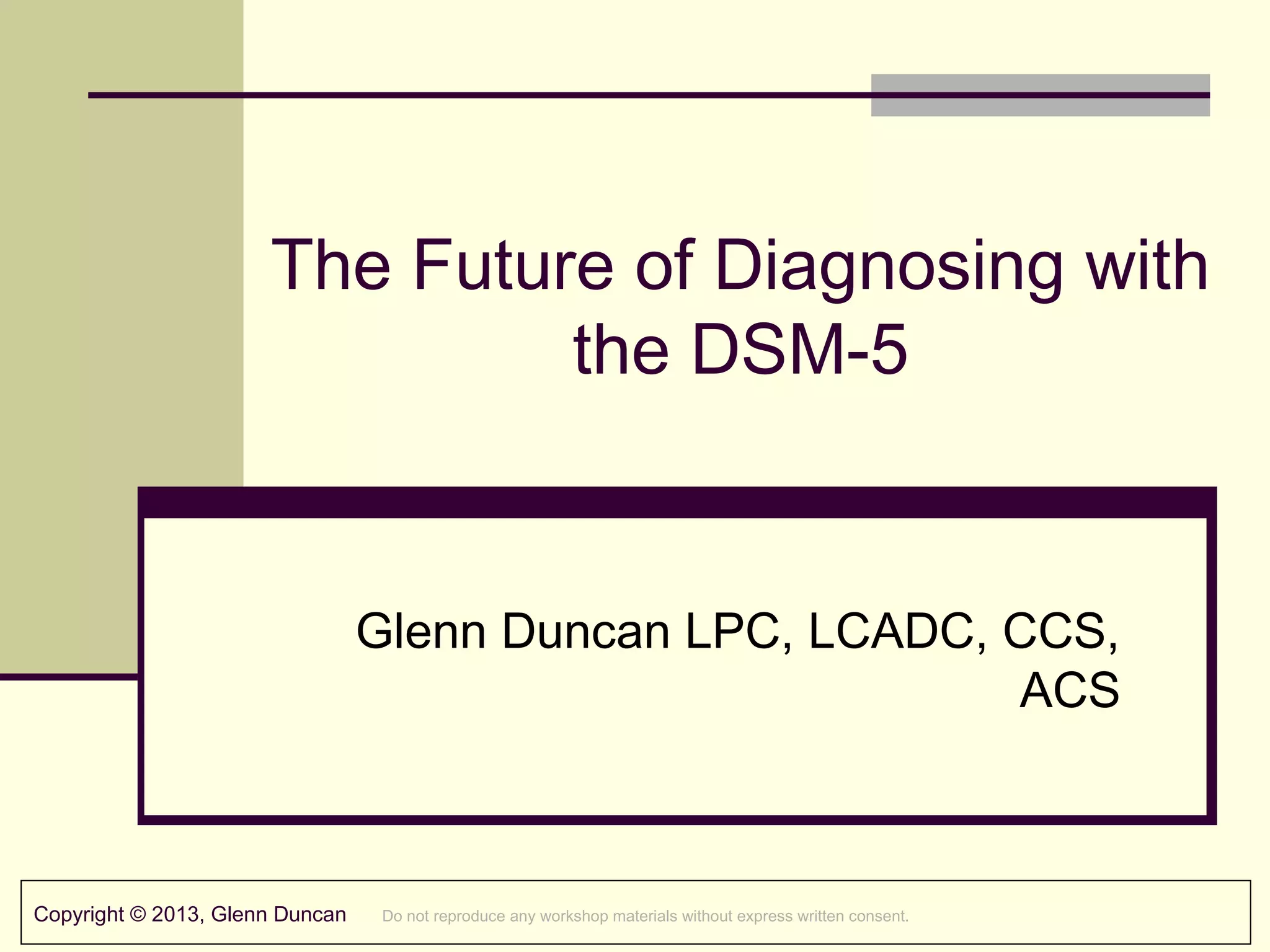 The Future of Diagnosing with the DSM-5

Glenn Duncan LPC, LCADC, CCS, ACS

Copyright © 2013, Glenn Duncan Do not reproduce any workshop materials without express written consent.